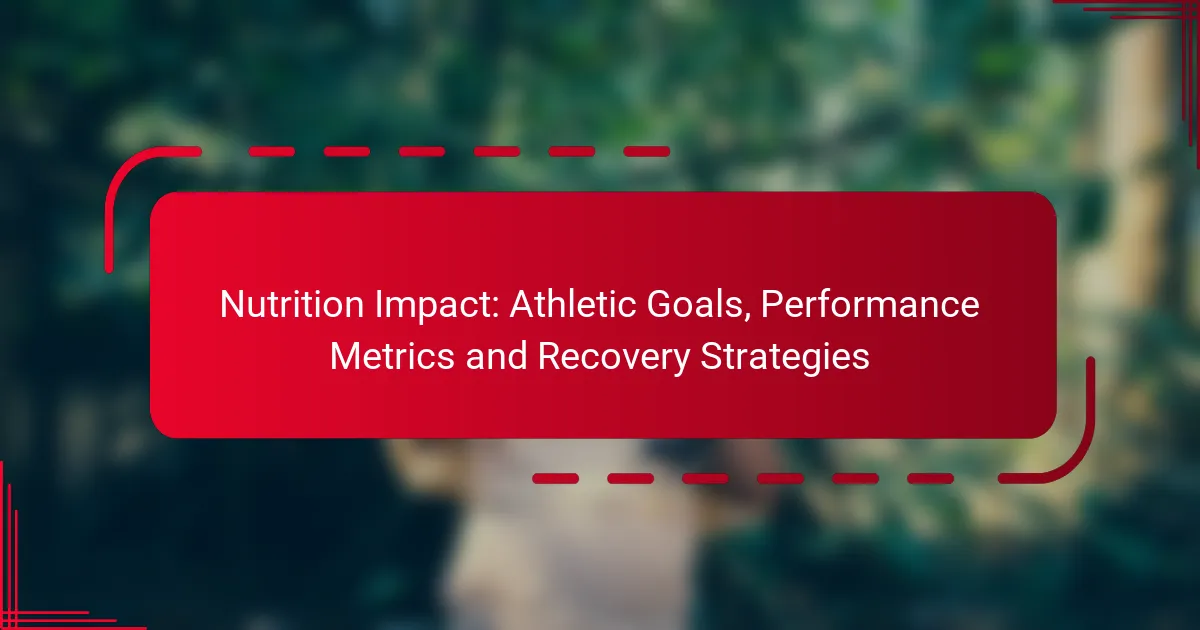 Nutrition Impact: Athletic Goals, Performance Metrics and Recovery Strategies